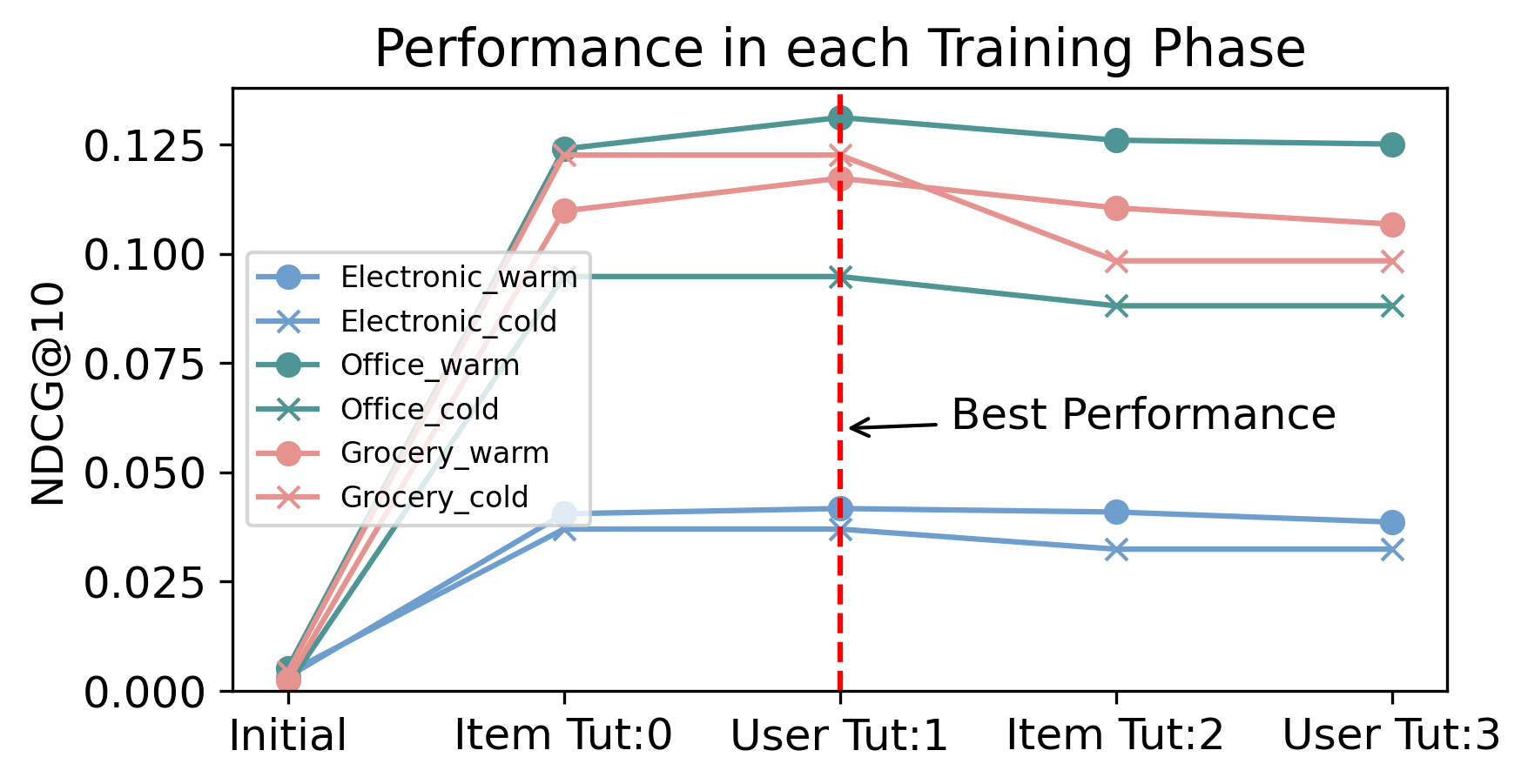 Performance in each Training Phase

NDCG@10

0.125
0.100
0.075
0.050
0.025
0.000

Electronic_warm
Electronic_cold
Office_warm
Office_cold
Grocery_warm
Grocery_cold

Best Performance

Initial
Item Tut:0
User Tut:1
Item Tut:2
User Tut:3